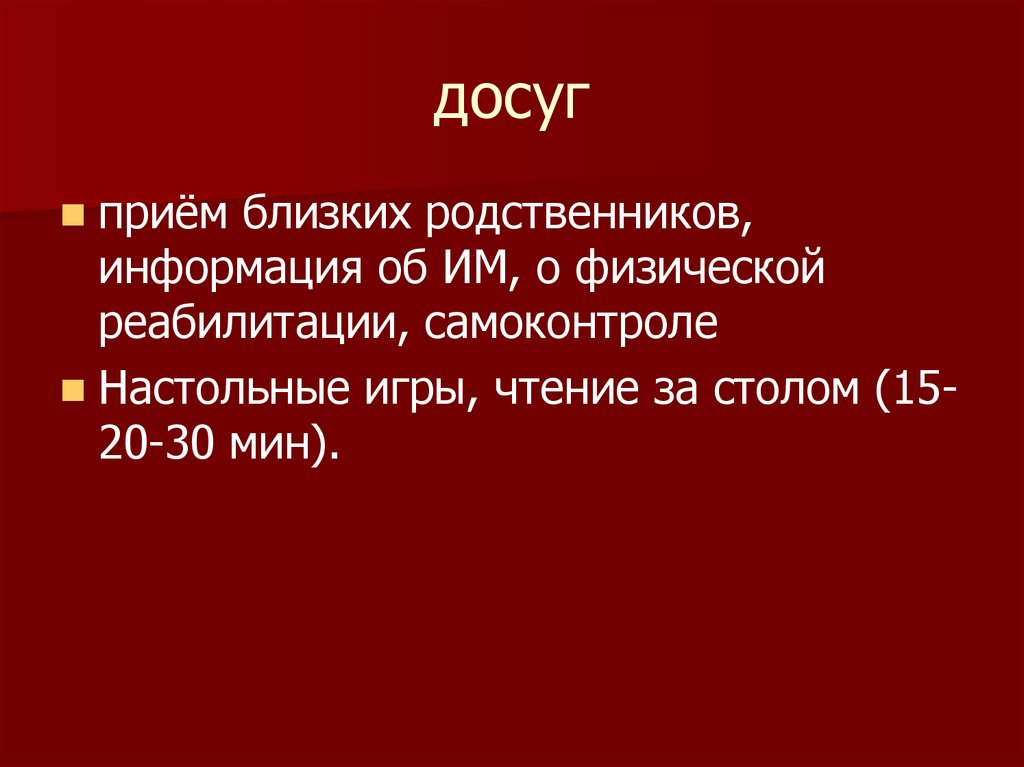 досуг

приём близких родственников, информация об ИМ, о физической реабилитации, самоконтроле

Настольные игры, чтение за столом (15-20-30 мин).